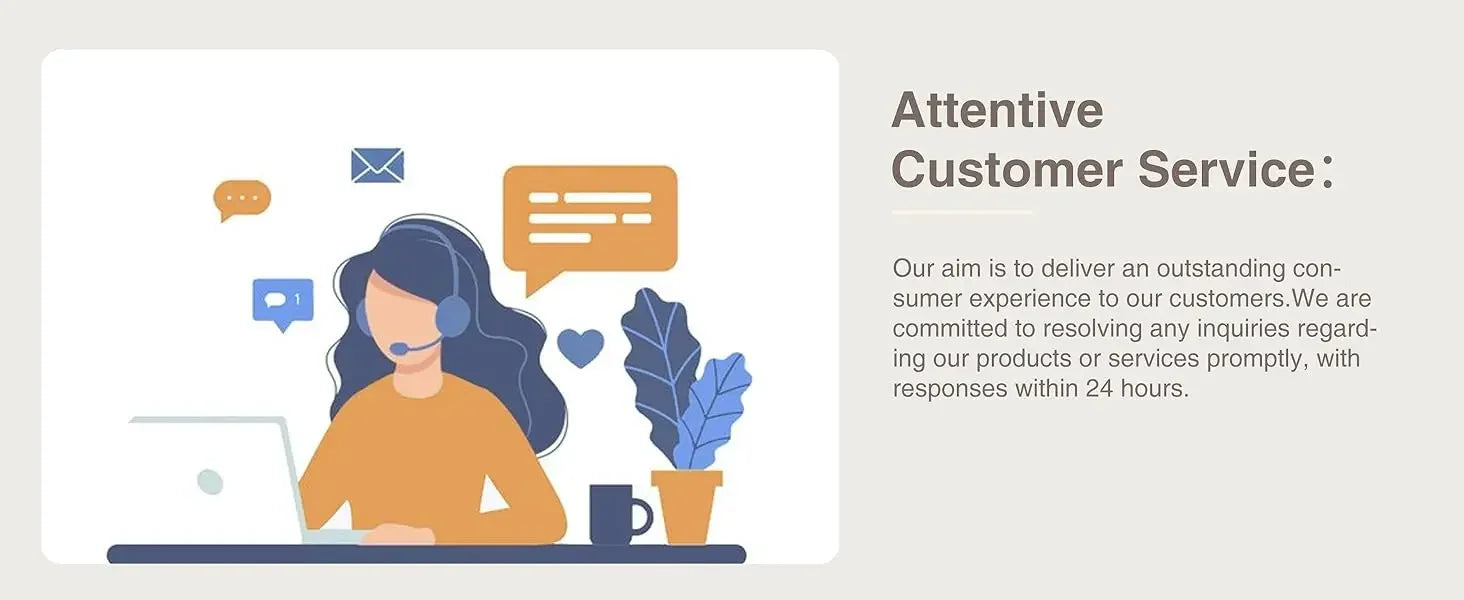 1

Attentive
Customer Service:

Our aim is to deliver an outstanding consumer experience to our customers.We are committed to resolving any inquiries regarding our products or services promptly, with responses within 24 hours.